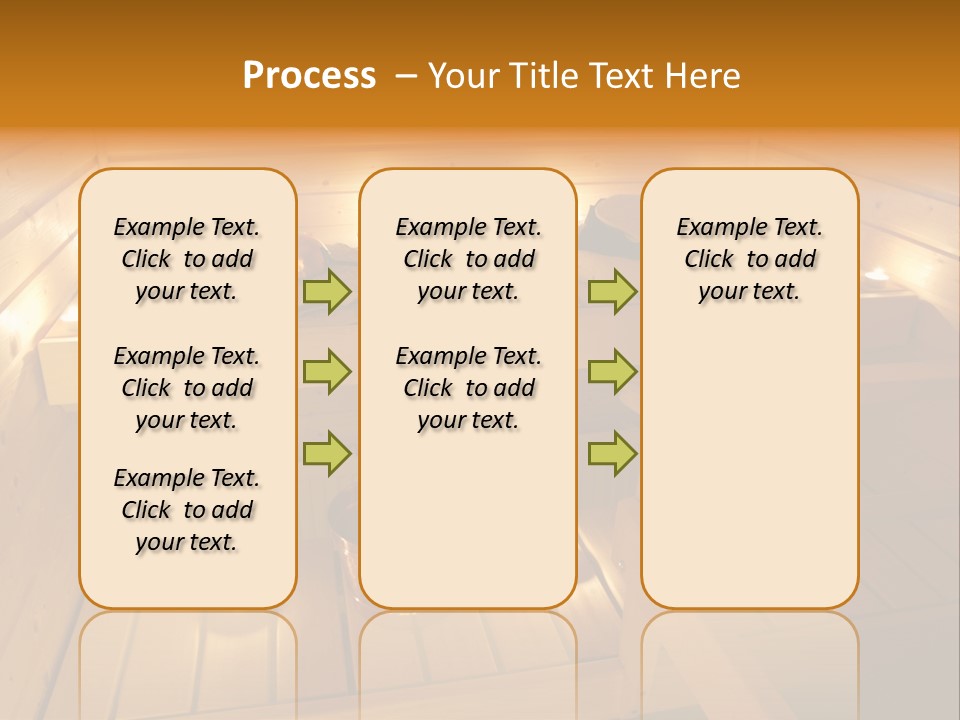 Process – Your Title Text Here

Example Text. Click to add your text.

Example Text. Click to add your text.

Example Text. Click to add your text.

Example Text. Click to add your text.

Example Text. Click to add your text.

Example Text. Click to add your text.